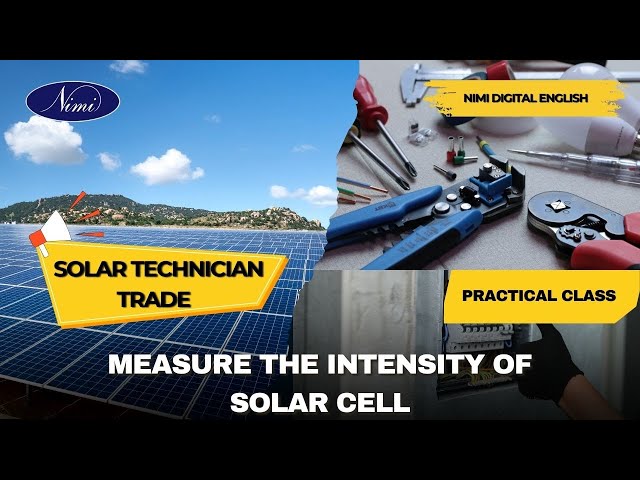 Nimi

NIMI DIGITAL ENGLISH

SOLAR TECHNICIAN TRADE

PRACTICAL CLASS

MEASURE THE INTENSITY OF SOLAR CELL